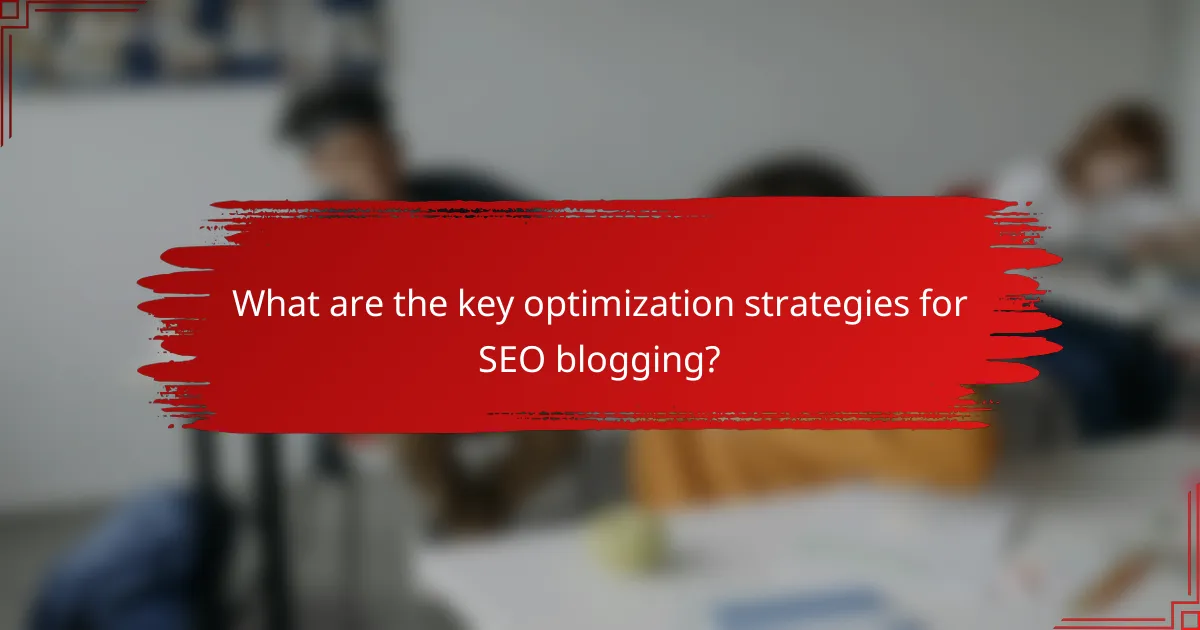 What are the key optimization strategies for SEO blogging?